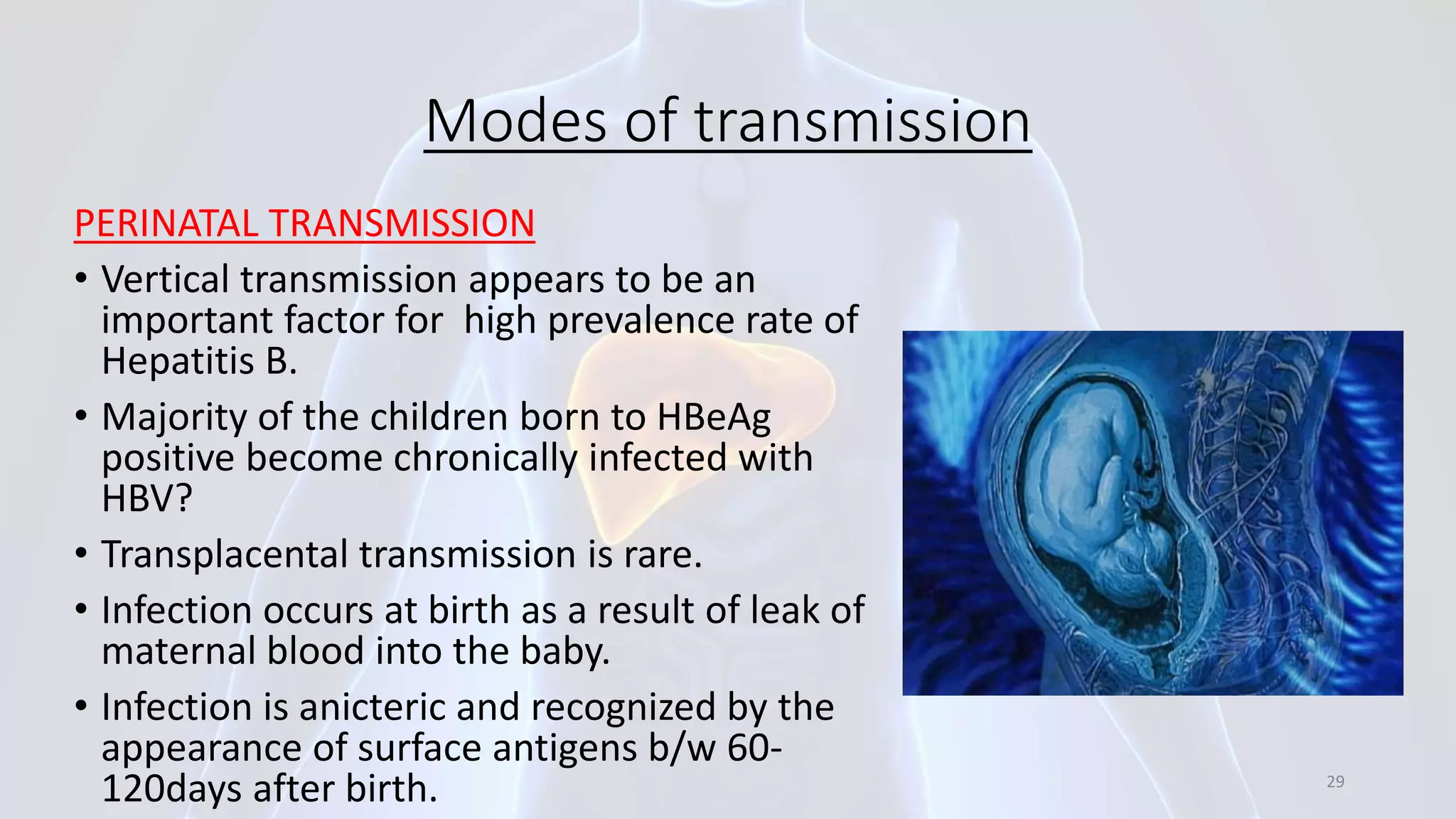 Modes of transmission

PERINATAL TRANSMISSION

• Vertical transmission appears to be an important factor for high prevalence rate of Hepatitis B.

• Majority of the children born to HBeAg positive become chronically infected with HBV?

• Transplacental transmission is rare.

• Infection occurs at birth as a result of leak of maternal blood into the baby.

• Infection is anicteric and recognized by the appearance of surface antigens b/w 60-120days after birth.

29